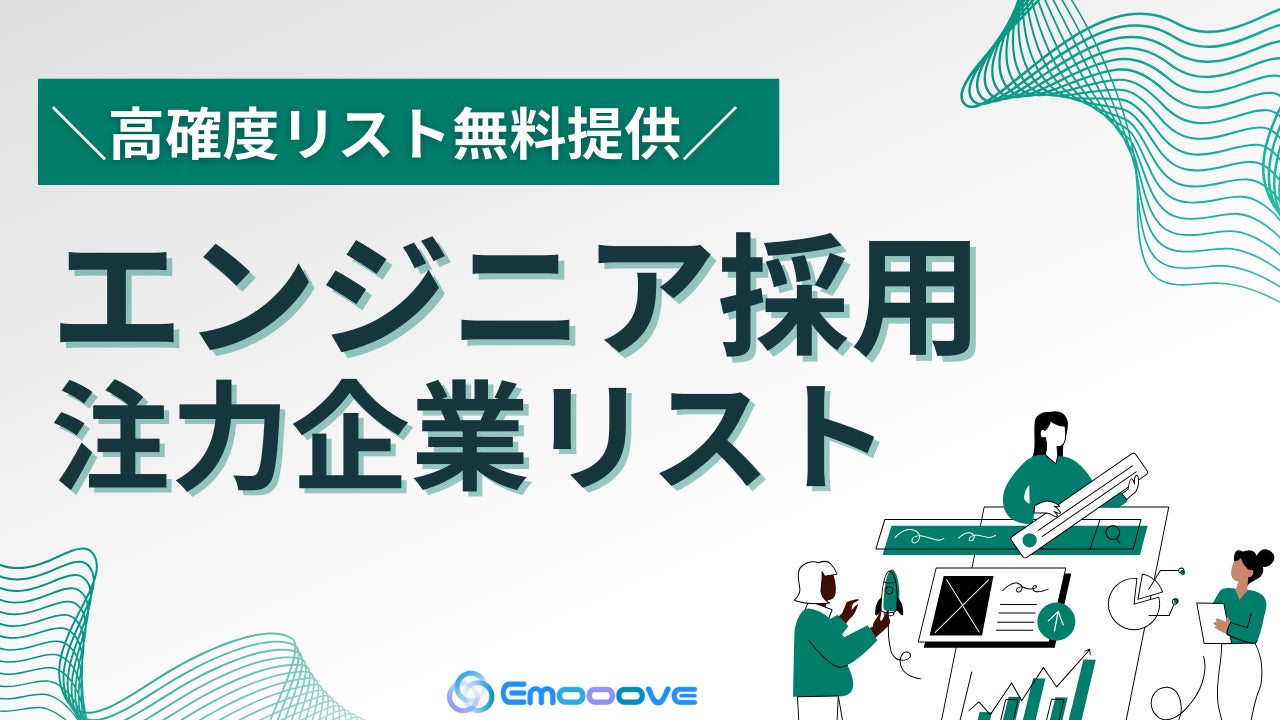 ＼高確度リスト無料提供／

エンジニア採用
注力企業リスト

Emooove